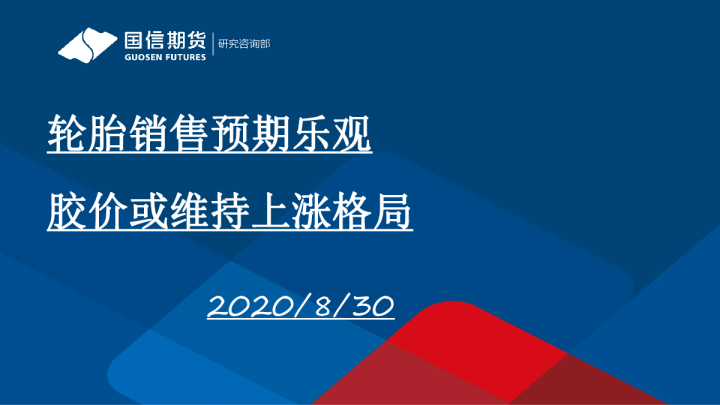 国信期货
GUOSEN FUTURES
研究咨询部

轮胎销售预期乐观

胶价或维持上涨格局

2020/8/30